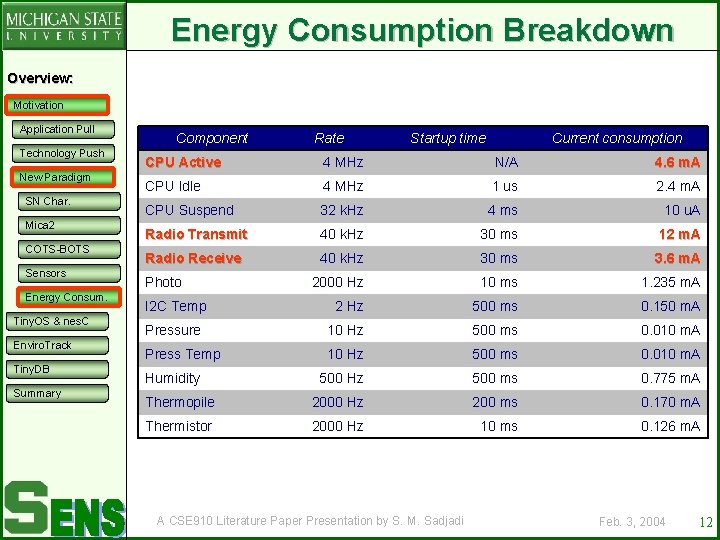 MICHIGAN STATE UNIVERSITY

Energy Consumption Breakdown

Overview:

Motivation

Application Pull

Technology Push

NewParadigm

SN Char.

Mica2

COTS-BOTS

Sensors

Energy Consum.

TinyOS & nesC

EnviroTrack

TinyDB

Summary

| Component | Rate | Startup time | Current consumption |
|---|---|---|---|
| CPU Active | 4 MHz | N/A | 4.6 mA |
| CPU Idle | 4 MHz | 1 us | 2.4 mA |
| CPU Suspend | 32 kHz | 4 ms | 10 uA |
| Radio Transmit | 40 kHz | 30 ms | 12 mA |
| Radio Receive | 40 kHz | 30 ms | 3.6 mA |
| Photo | 2000 Hz | 10 ms | 1.235 mA |
| I2C Temp | 2 Hz | 500 ms | 0.150 mA |
| Pressure | 10 Hz | 500 ms | 0.010 mA |
| Press Temp | 10 Hz | 500 ms | 0.010 mA |
| Humidity | 500 Hz | 500 ms | 0.775 mA |
| Thermopile | 2000 Hz | 200 ms | 0.170 mA |
| Thermistor | 2000 Hz | 10 ms | 0.126 mA |

SENS

A CSE910 Literature Paper Presentation by S. M. Sadjadi

Feb. 3, 2004

12